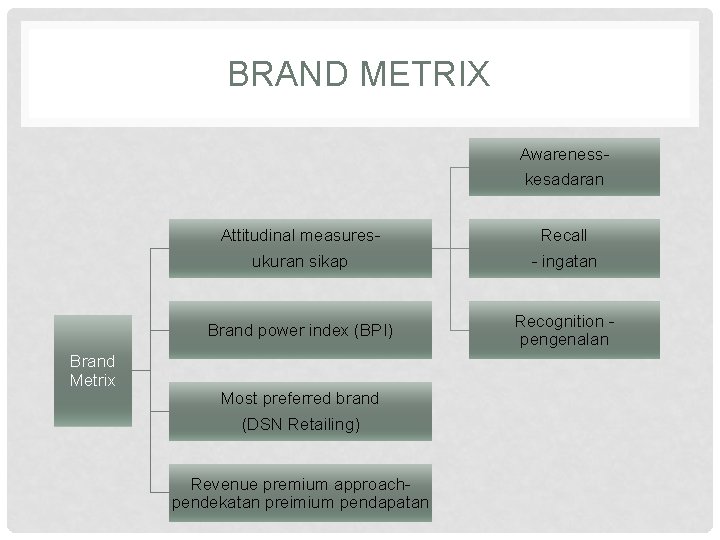 BRAND METRIX

Brand Metrix

Attitudinal measures- ukuran sikap

Brand power index (BPI)

Most preferred brand (DSN Retailing)

Revenue premium approach- pendekatan preimium pendapatan

Awareness- kesadaran

Recall - ingatan

Recognition - pengenalan